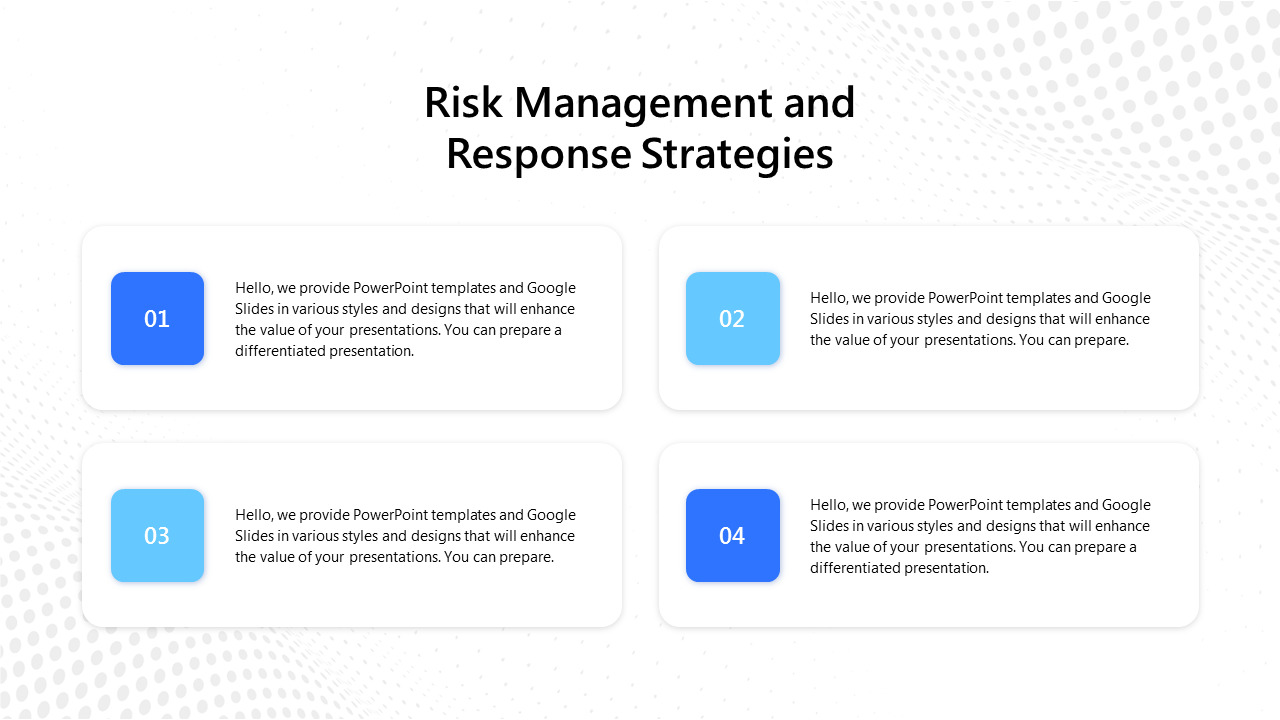 Risk Management and Response Strategies

01

Hello, we provide PowerPoint templates and Google Slides in various styles and designs that will enhance the value of your presentations. You can prepare a differentiated presentation.

02

Hello, we provide PowerPoint templates and Google Slides in various styles and designs that will enhance the value of your presentations. You can prepare.

03

Hello, we provide PowerPoint templates and Google Slides in various styles and designs that will enhance the value of your presentations. You can prepare.

04

Hello, we provide PowerPoint templates and Google Slides in various styles and designs that will enhance the value of your presentations. You can prepare a differentiated presentation.